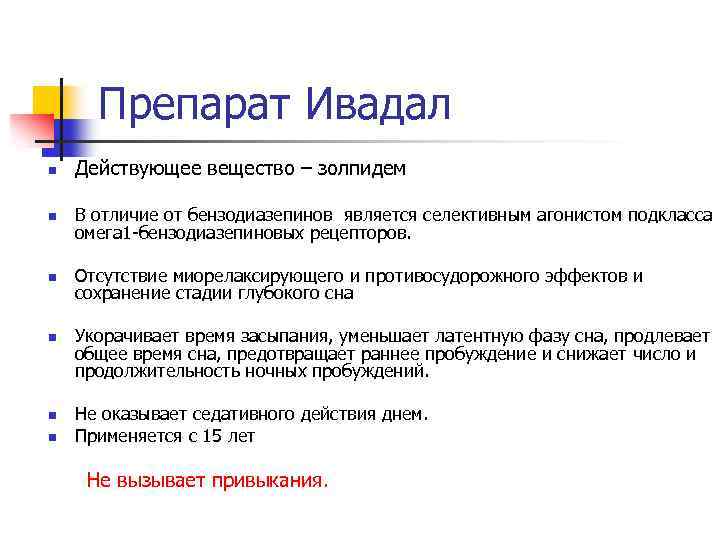 Препарат Ивадал

- Действующее вещество – золпидем
- В отличие от бензодиазепинов является селективным агонистом подкласса омега1-бензодиазепиновых рецепторов.
- Отсутствие миорелаксирующего и противосудорожного эффектов и сохранение стадии глубокого сна
- Укорачивает время засыпания, уменьшает латентную фазу сна, продлевает общее время сна, предотвращает раннее пробуждение и снижает число и продолжительность ночных пробуждений.
- Не оказывает седативного действия днем.
- Применяется с 15 лет

Не вызывает привыкания.